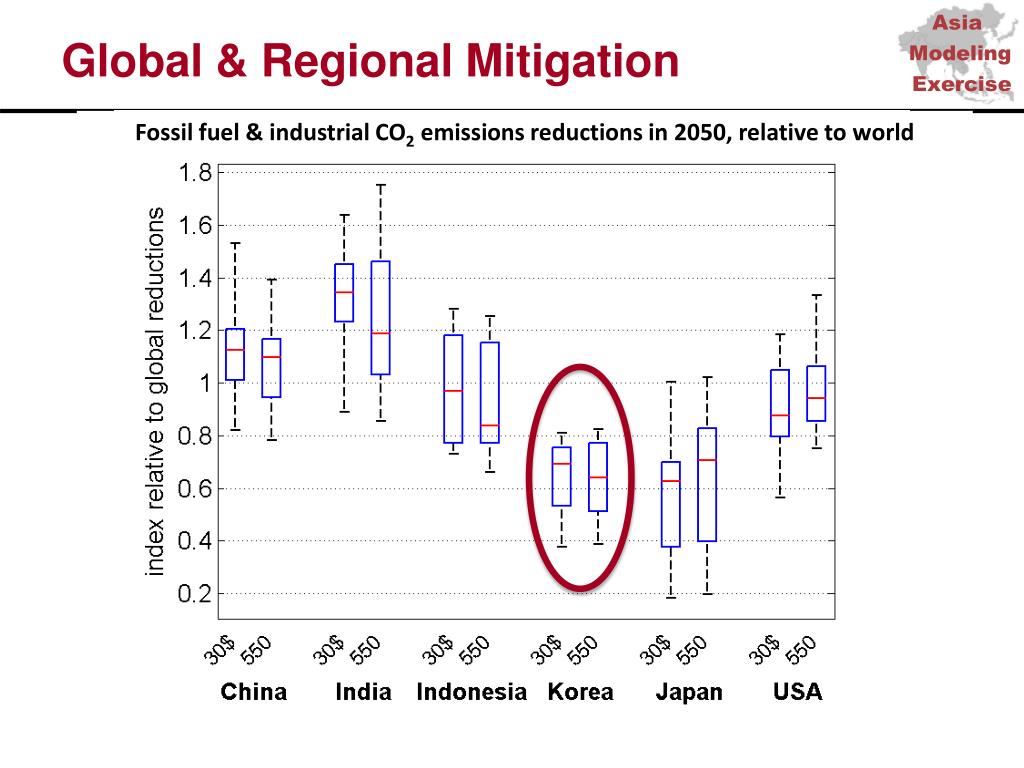 Global & Regional Mitigation

Asia Modeling Exercise

Fossil fuel & industrial $CO_2$ emissions reductions in 2050, relative to world

index relative to global reductions

1.8
1.6
1.4
1.2
1
0.8
0.6
0.4
0.2

30$ 550 30$ 550 30$ 550 30$ 550 30$ 550 30$ 550

China India Indonesia Korea Japan USA